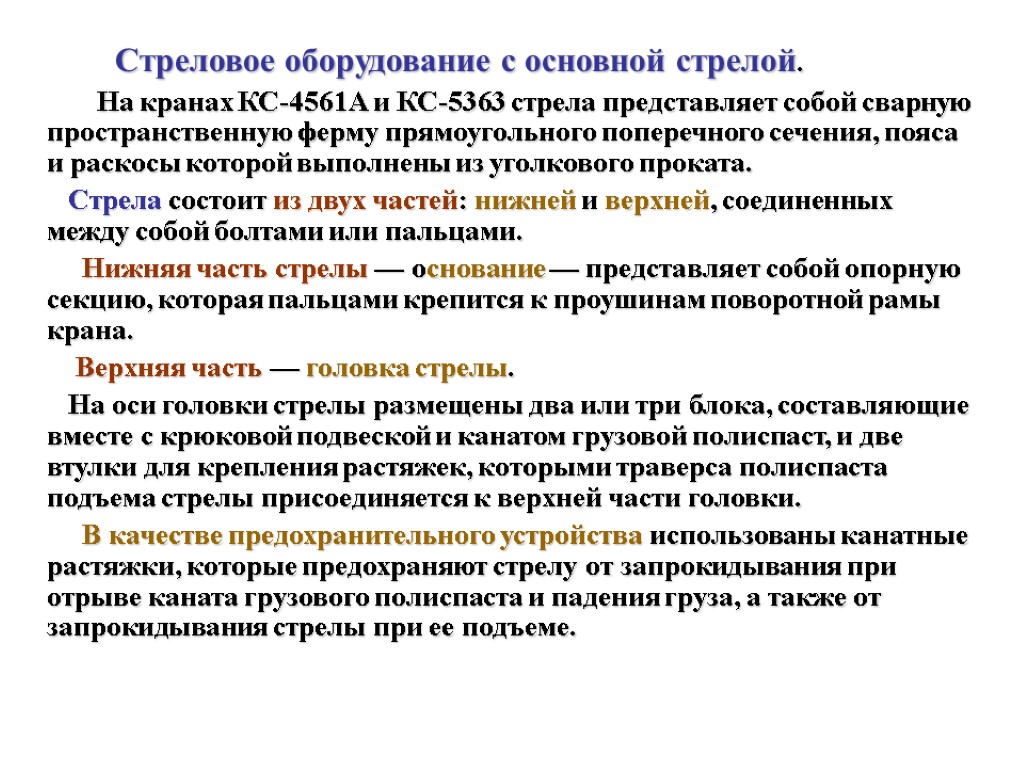 Стреловое оборудование с основной стрелой.

На кранах КС-4561А и КС-5363 стрела представляет собой сварную пространственную ферму прямоугольного поперечного сечения, пояса и раскосы которой выполнены из уголкового проката.

Стрела состоит из двух частей: нижней и верхней, соединенных между собой болтами или пальцами.

Нижняя часть стрелы — основание — представляет собой опорную секцию, которая пальцами крепится к проушинам поворотной рамы крана.

Верхняя часть — головка стрелы.

На оси головки стрелы размещены два или три блока, составляющие вместе с крюковой подвеской и канатом грузовой полиспаст, и две втулки для крепления растяжек, которыми траверса полиспаста подъема стрелы присоединяется к верхней части головки.

В качестве предохранительного устройства использованы канатные растяжки, которые предохраняют стрелу от запрокидывания при отрыве каната грузового полиспаста и падения груза, а также от запрокидывания стрелы при ее подъеме.